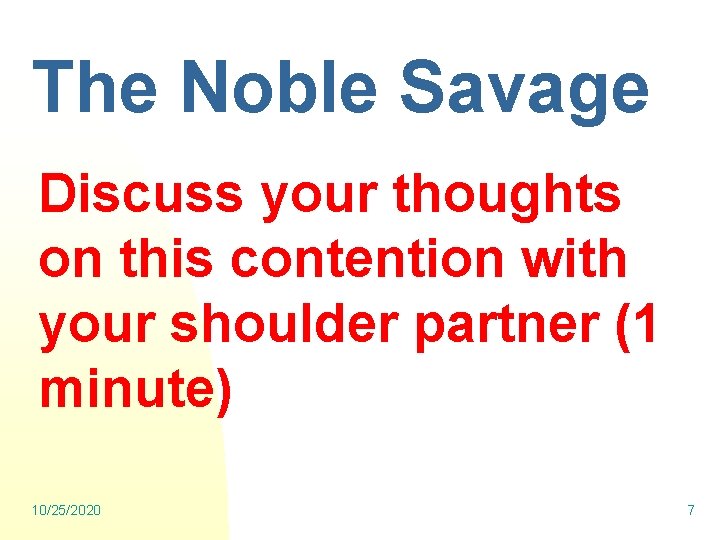 The Noble Savage

Discuss your thoughts on this contention with your shoulder partner (1 minute)

10/25/2020

7